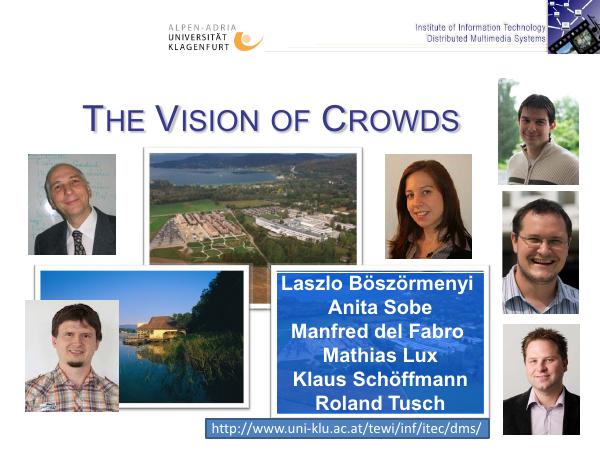 ALPEN-ADRIA
UNIVERSITÄT
KLAGENFURT

Institute of Information Technology
Distributed Multimedia Systems

THE VISION OF CROWDS

Laszlo Böszörmenyi
Anita Sobe
Manfred del Fabro
Mathias Lux
Klaus Schöffmann
Roland Tusch

http://www.uni-klu.ac.at/tewi/inf/itec/dms/